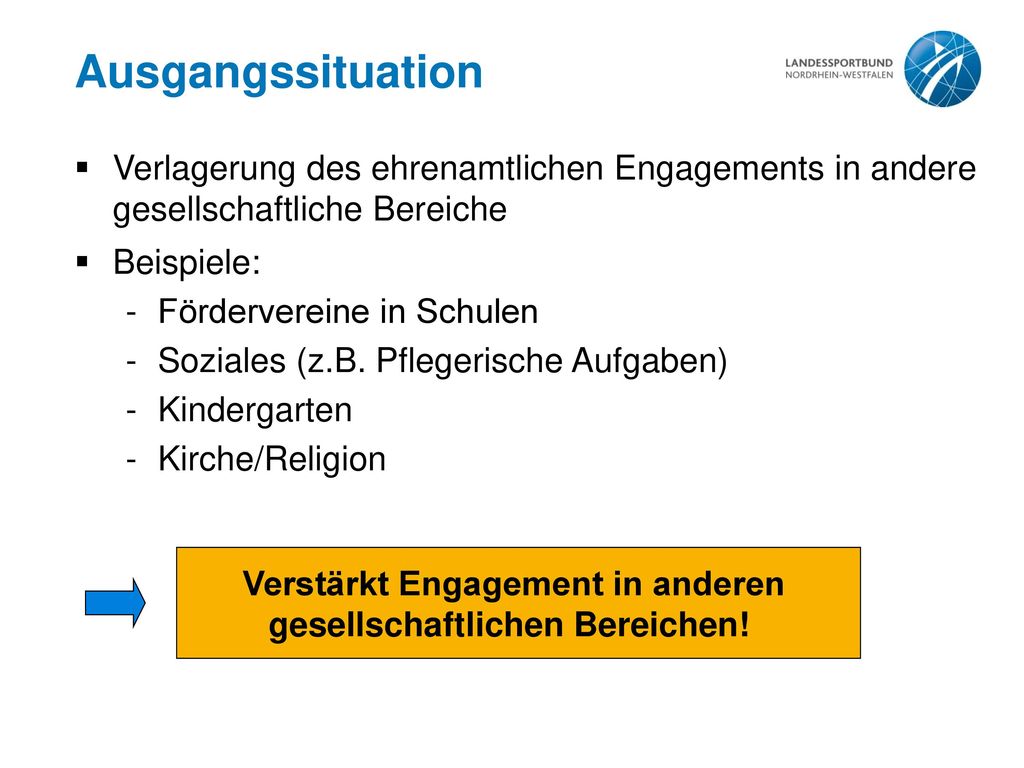 Ausgangssituation

LANDESSPORTBUND NORDRHEIN-WESTFALEN

▪ Verlagerung des ehrenamtlichen Engagements in andere gesellschaftliche Bereiche

▪ Beispiele:
- Fördervereine in Schulen
- Soziales (z.B. Pflegerische Aufgaben)
- Kindergarten
- Kirche/Religion

Verstärkt Engagement in anderen gesellschaftlichen Bereichen!